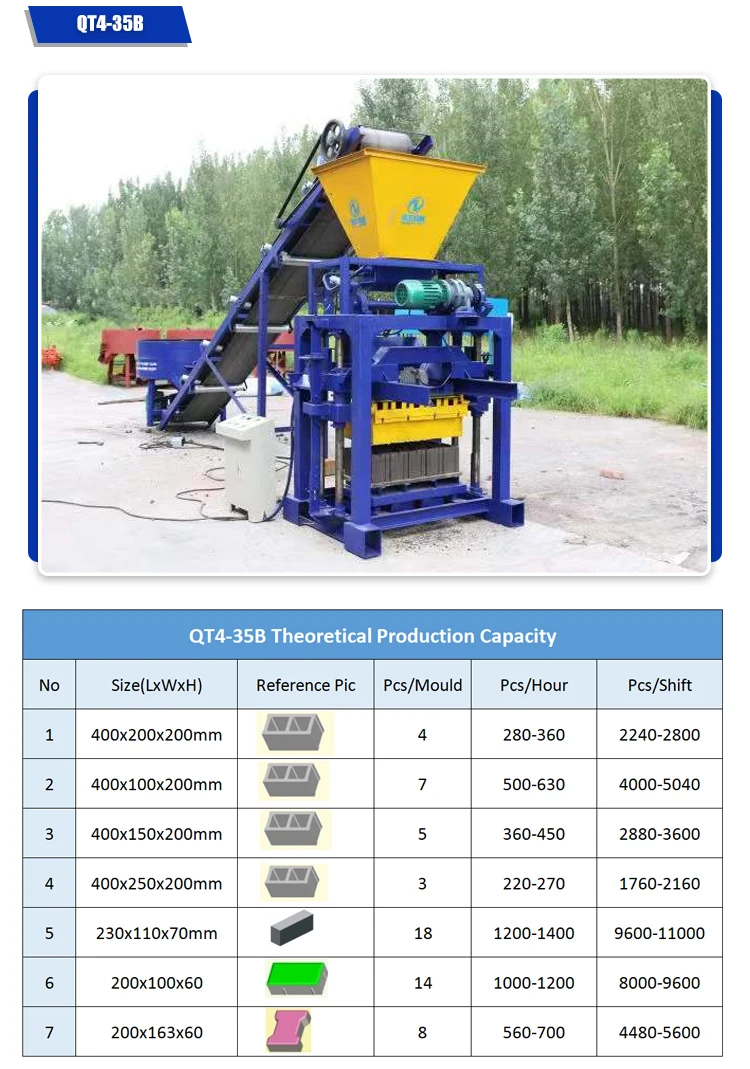 QT4-35B

QT4-35B Theoretical Production Capacity

| No | Size(LxWxH) | Reference Pic | Pcs/Mould | Pcs/Hour | Pcs/Shift |
|---|---|---|---|---|---|
| 1 | 400x200x200mm | | 4 | 280-360 | 2240-2800 |
| 2 | 400x100x200mm | | 7 | 500-630 | 4000-5040 |
| 3 | 400x150x200mm | | 5 | 360-450 | 2880-3600 |
| 4 | 400x250x200mm | | 3 | 220-270 | 1760-2160 |
| 5 | 230x110x70mm | | 18 | 1200-1400 | 9600-11000 |
| 6 | 200x100x60 | | 14 | 1000-1200 | 8000-9600 |
| 7 | 200x163x60 | | 8 | 560-700 | 4480-5600 |